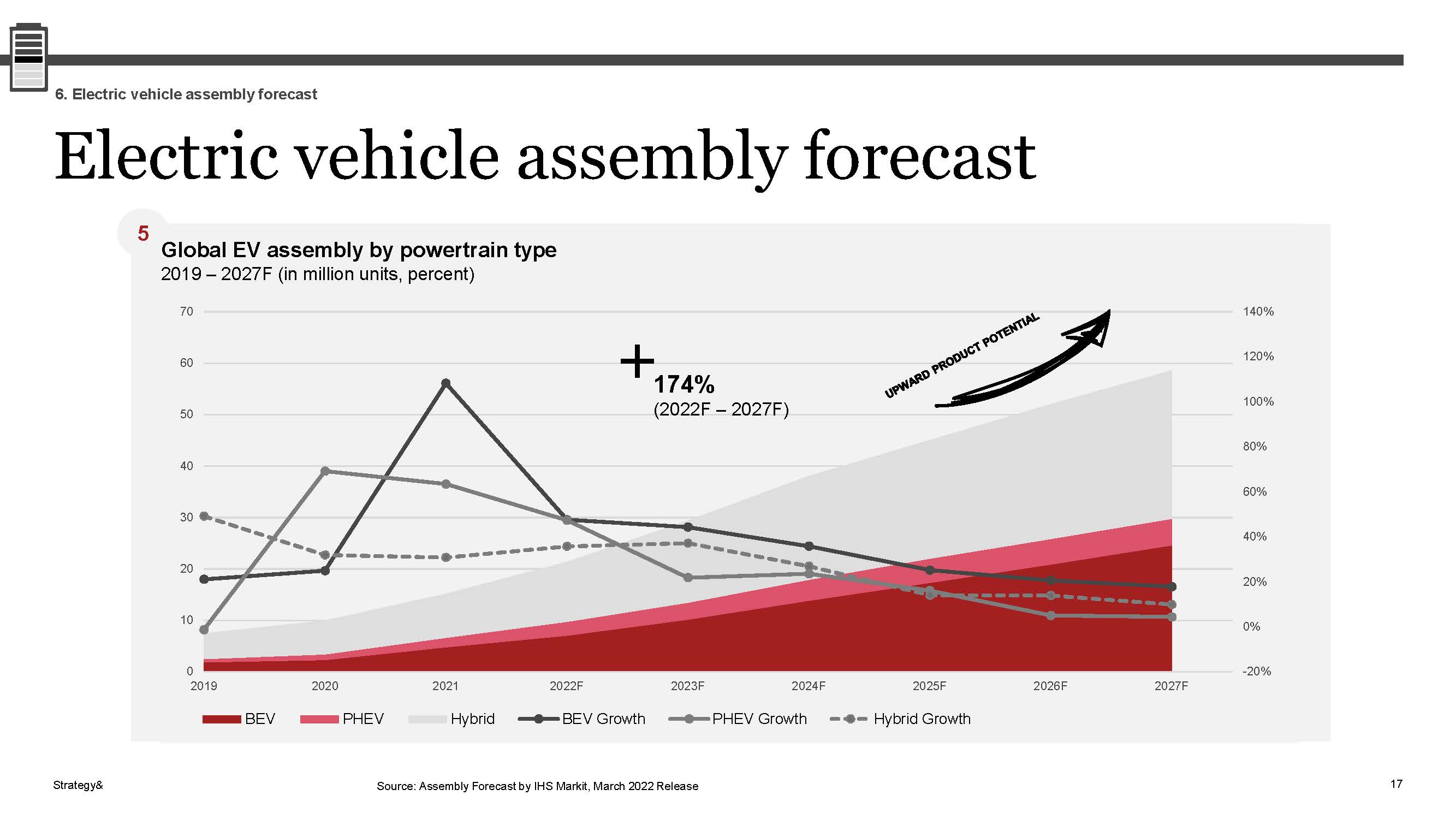 6. Electric vehicle assembly forecast

Electric vehicle assembly forecast

5

Global EV assembly by powertrain type
2019 – 2027F (in million units, percent)

70
60
50
40
30
20
10
0

140%
120%
100%
80%
60%
40%
20%
0%
-20%

+ 174%
(2022F – 2027F)

UPWARD PRODUCT POTENTIAL

2019 2020 2021 2022F 2023F 2024F 2025F 2026F 2027F

BEV PHEV Hybrid BEV Growth PHEV Growth Hybrid Growth

Strategy&

Source: Assembly Forecast by IHS Markit, March 2022 Release

17